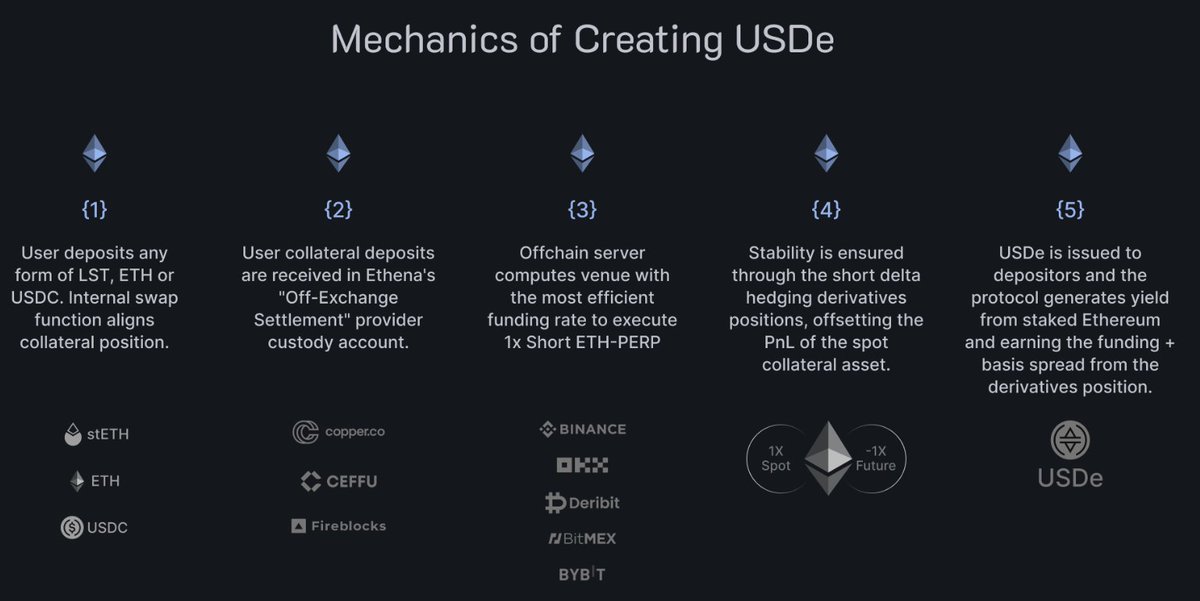 Mechanics of Creating USDe

{1}

User deposits any form of LST, ETH or USDC. Internal swap function aligns collateral position.

stETH

ETH

USDC

{2}

User collateral deposits are received in Ethena's "Off-Exchange Settlement" provider custody account.

copper.co

CEFFU

Fireblocks

{3}

Offchain server computes venue with the most efficient funding rate to execute 1x Short ETH-PERP

BINANCE

OKX

Deribit

BitMEX

BYBIT

{4}

Stability is ensured through the short delta hedging derivatives positions, offsetting the PnL of the spot collateral asset.

1X Spot

-1X Future

{5}

USDe is issued to depositors and the protocol generates yield from staked Ethereum and earning the funding + basis spread from the derivatives position.

USDe